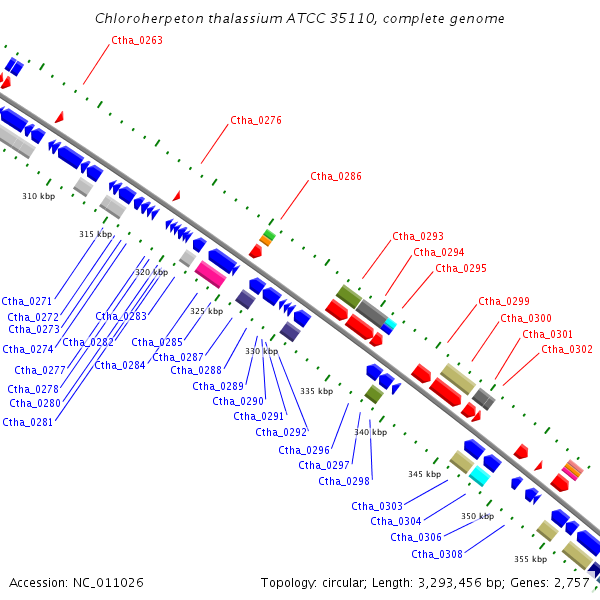 Chloroherpeton thalassium ATCC 35110, complete genome

Ctha_0263
Ctha_0276
Ctha_0286
Ctha_0293
Ctha_0294
Ctha_0295
Ctha_0299
Ctha_0300
Ctha_0301
Ctha_0302

310 kbp
315 kbp
320 kbp
325 kbp
330 kbp
335 kbp
340 kbp
345 kbp
350 kbp
355 kbp

Ctha_0271
Ctha_0272
Ctha_0273
Ctha_0274
Ctha_0277
Ctha_0278
Ctha_0280
Ctha_0281
Ctha_0282
Ctha_0283
Ctha_0284
Ctha_0285
Ctha_0287
Ctha_0288
Ctha_0289
Ctha_0290
Ctha_0291
Ctha_0292
Ctha_0296
Ctha_0297
Ctha_0298
Ctha_0303
Ctha_0304
Ctha_0306
Ctha_0308

Accession: NC_011026
Topology: circular; Length: 3,293,456 bp; Genes: 2,757